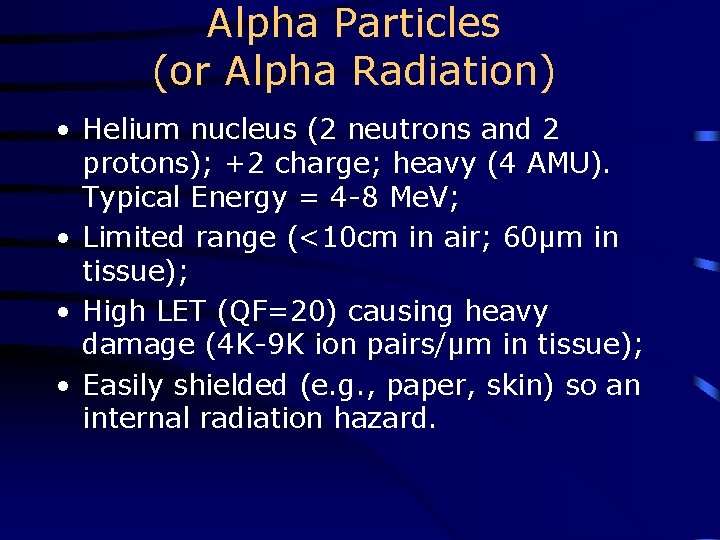 Alpha Particles
(or Alpha Radiation)

• Helium nucleus (2 neutrons and 2 protons); +2 charge; heavy (4 AMU). Typical Energy = 4-8 MeV;
• Limited range (<10cm in air; 60µm in tissue);
• High LET (QF=20) causing heavy damage (4K-9K ion pairs/µm in tissue);
• Easily shielded (e.g., paper, skin) so an internal radiation hazard.